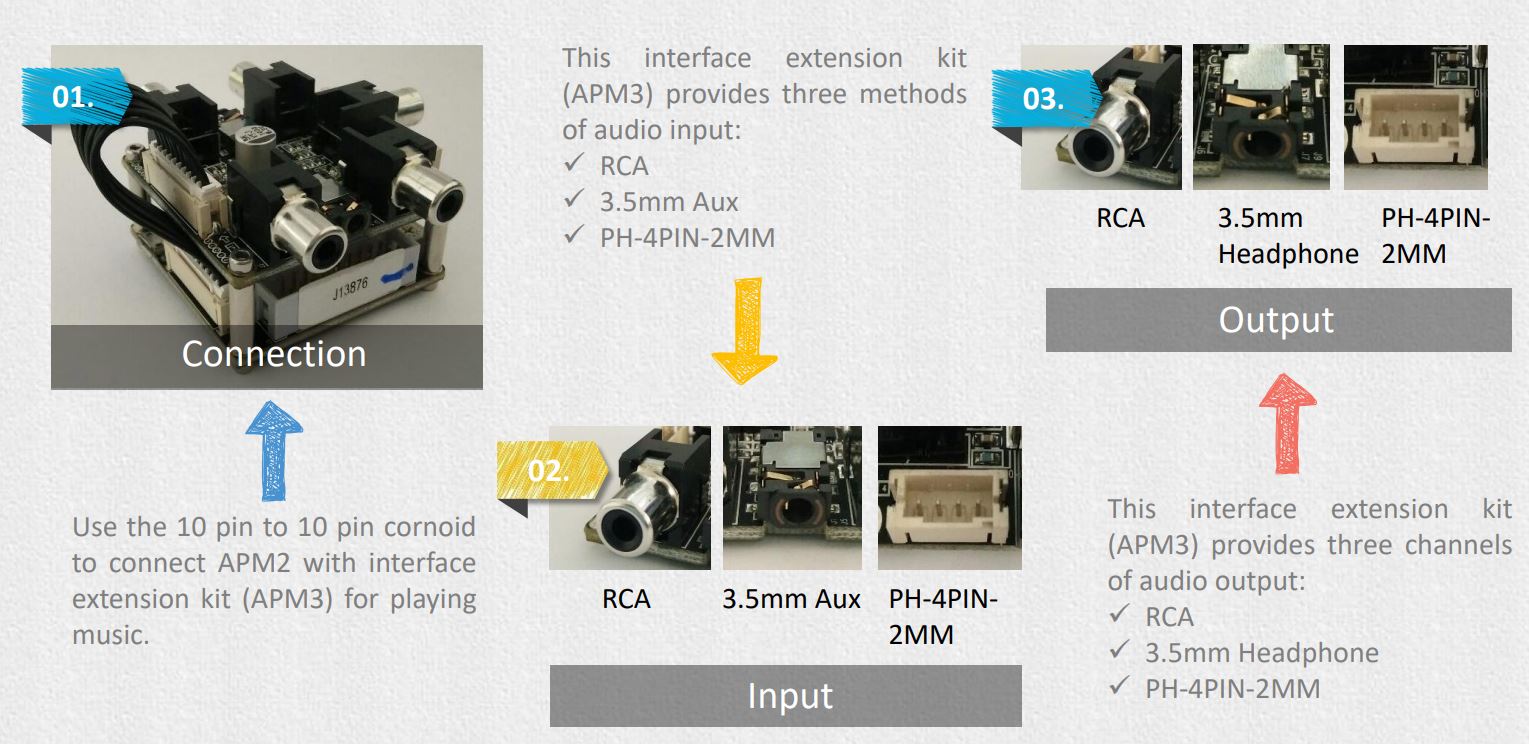 01.

J13876

Connection

Use the 10 pin to 10 pin cornoid to connect APM2 with interface extension kit (APM3) for playing music.

This interface extension kit (APM3) provides three methods of audio input:
✓ RCA
✓ 3.5mm Aux
✓ PH-4PIN-2MM

02.

RCA 3.5mm Aux PH-4PIN-2MM

Input

03.

RCA 3.5mm Headphone PH-4PIN-2MM

Output

This interface extension kit (APM3) provides three channels of audio output:
✓ RCA
✓ 3.5mm Headphone
✓ PH-4PIN-2MM